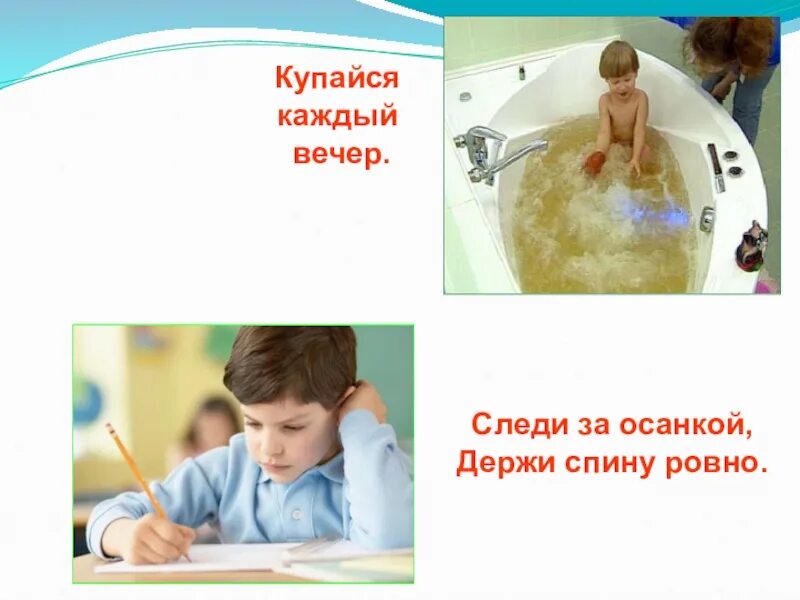 Купайся каждый вечер.

Следи за осанкой,
Держи спину ровно.